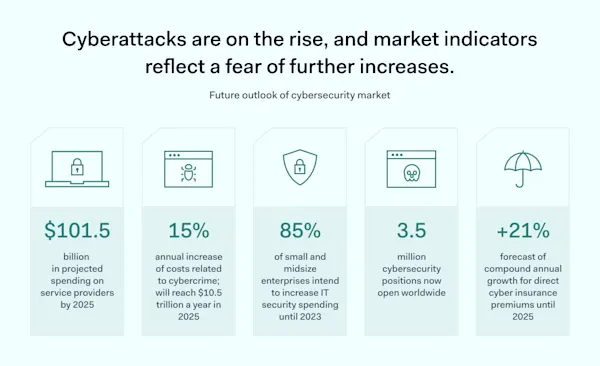 Cyberattacks are on the rise, and market indicators reflect a fear of further increases.

Future outlook of cybersecurity market

\$101.5

billion in projected spending on service providers by 2025

15%

annual increase of costs related to cybercrime; will reach \$10.5 trillion a year in 2025

85%

of small and midsize enterprises intend to increase IT security spending until 2023

3.5

million cybersecurity positions now open worldwide

+21%

forecast of compound annual growth for direct cyber insurance premiums until 2025